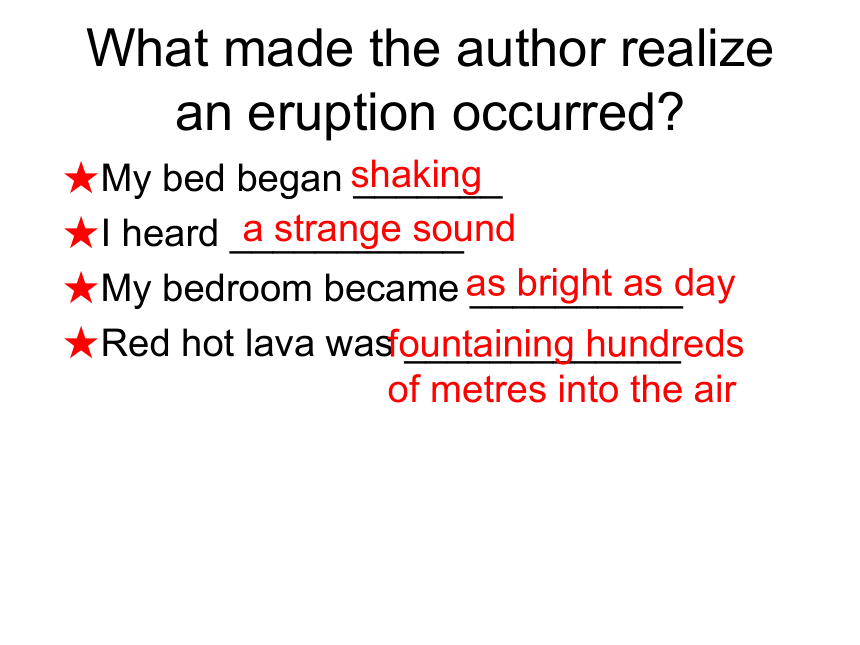 What made the author realize an eruption occurred?

★My bed began shaking

★I heard a strange sound

★My bedroom became as bright as day

★Red hot lava was fountaining hundreds of metres into the air